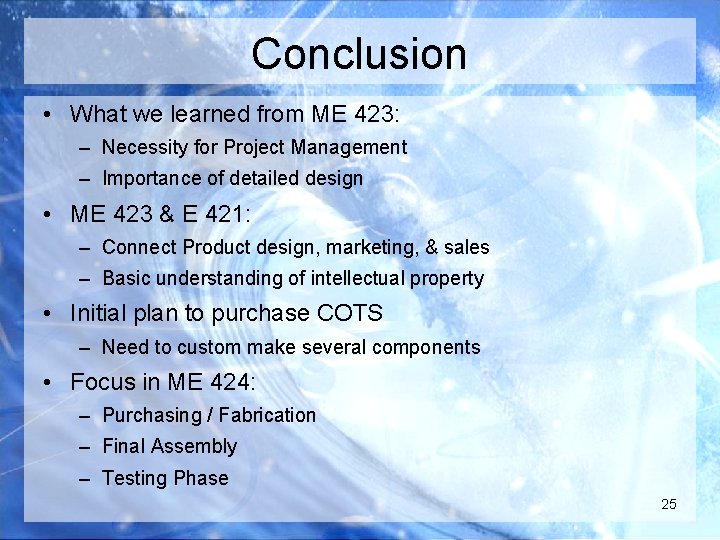 Conclusion

• What we learned from ME 423:
– Necessity for Project Management
– Importance of detailed design

• ME 423 & E 421:
– Connect Product design, marketing, & sales
– Basic understanding of intellectual property

• Initial plan to purchase COTS
– Need to custom make several components

• Focus in ME 424:
– Purchasing / Fabrication
– Final Assembly
– Testing Phase

25